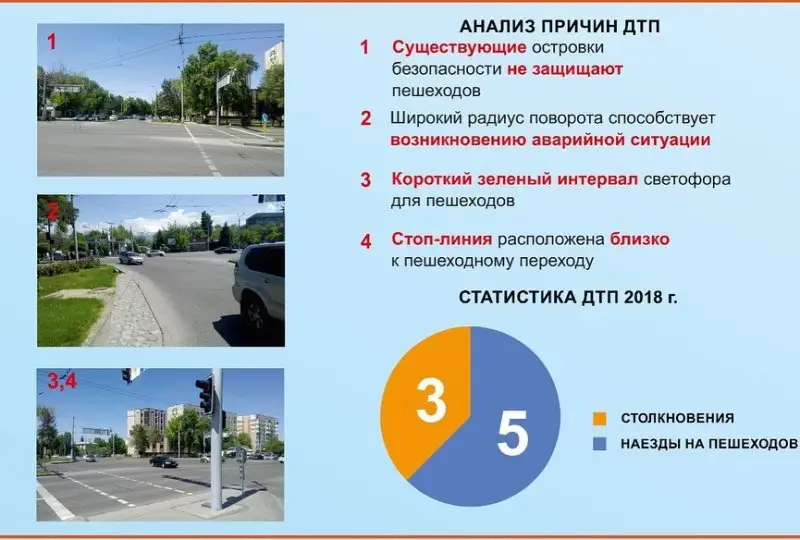 1

2

3,4

АНАЛИЗ ПРИЧИН ДТП

1 Существующие островки безопасности не защищают пешеходов

2 Широкий радиус поворота способствует возникновению аварийной ситуации

3 Короткий зеленый интервал светофора для пешеходов

4 Стоп-линия расположена близко к пешеходному переходу

СТАТИСТИКА ДТП 2018 г.

3

5

СТОЛКНОВЕНИЯ

НАЕЗДЫ НА ПЕШЕХОДОВ